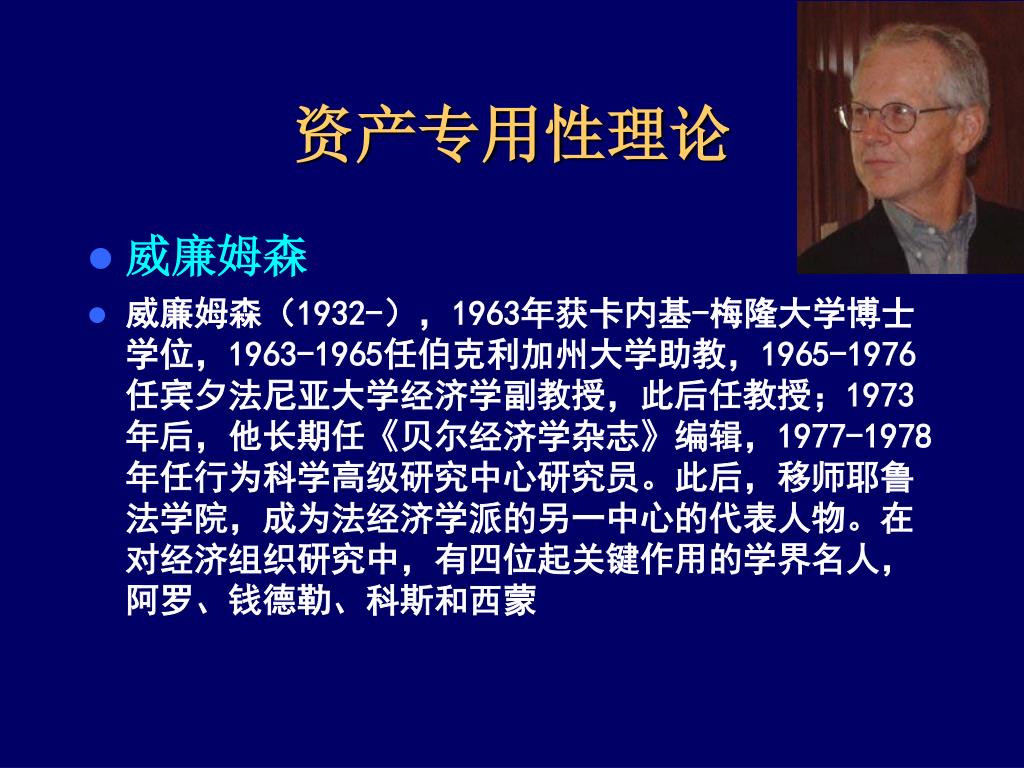 资产专用性理论

威廉姆森

威廉姆森（1932-），1963年获卡内基-梅隆大学博士学位，1963-1965任伯克利加州大学助教，1965-1976任宾夕法尼亚大学经济学副教授，此后任教授；1973年后，他长期任《贝尔经济学杂志》编辑，1977-1978年任行为科学高级研究中心研究员。此后，移师耶鲁法学院，成为法经济学派的另一中心的代表人物。在对经济组织研究中，有四位起关键作用的学界名人，阿罗、钱德勒、科斯和西蒙